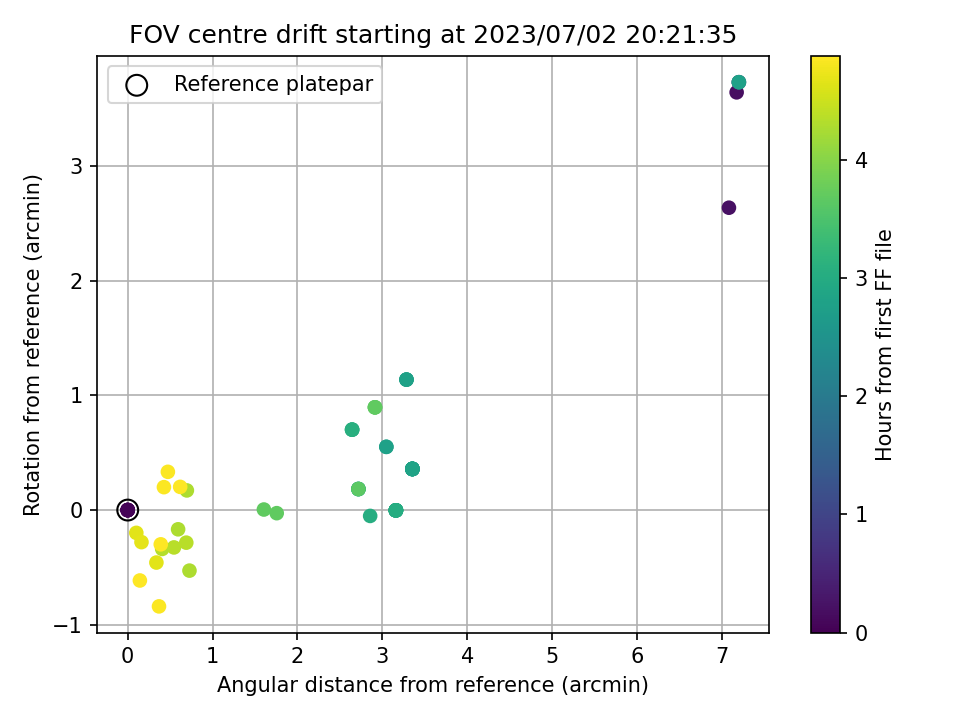 FOV centre drift starting at 2023/07/02 20:21:35

Reference platepar

Rotation from reference (arcmin)

3
2
1
0
−1

0 1 2 3 4 5 6 7

Angular distance from reference (arcmin)

Hours from first FF file

4
3
2
1
0